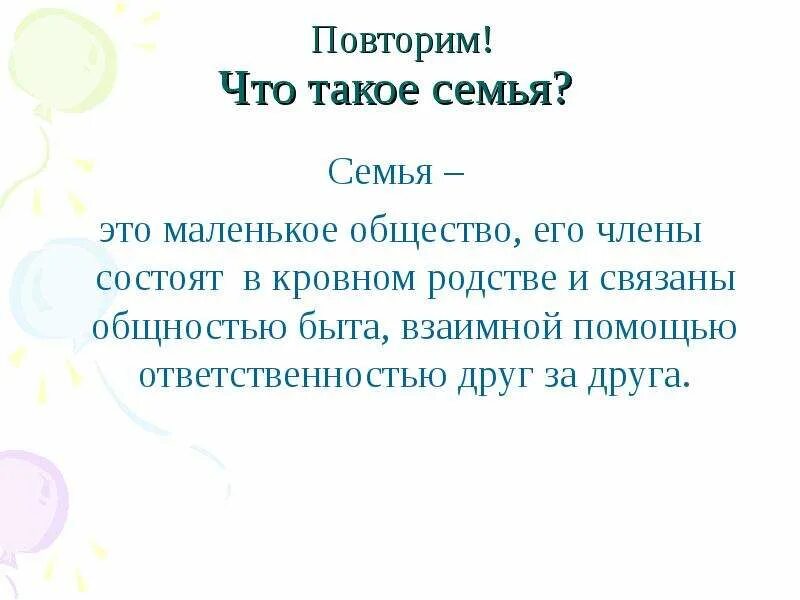 Повторим!
Что такое семья?

Семья –

это маленькое общество, его члены состоят в кровном родстве и связаны общностью быта, взаимной помощью ответственностью друг за друга.